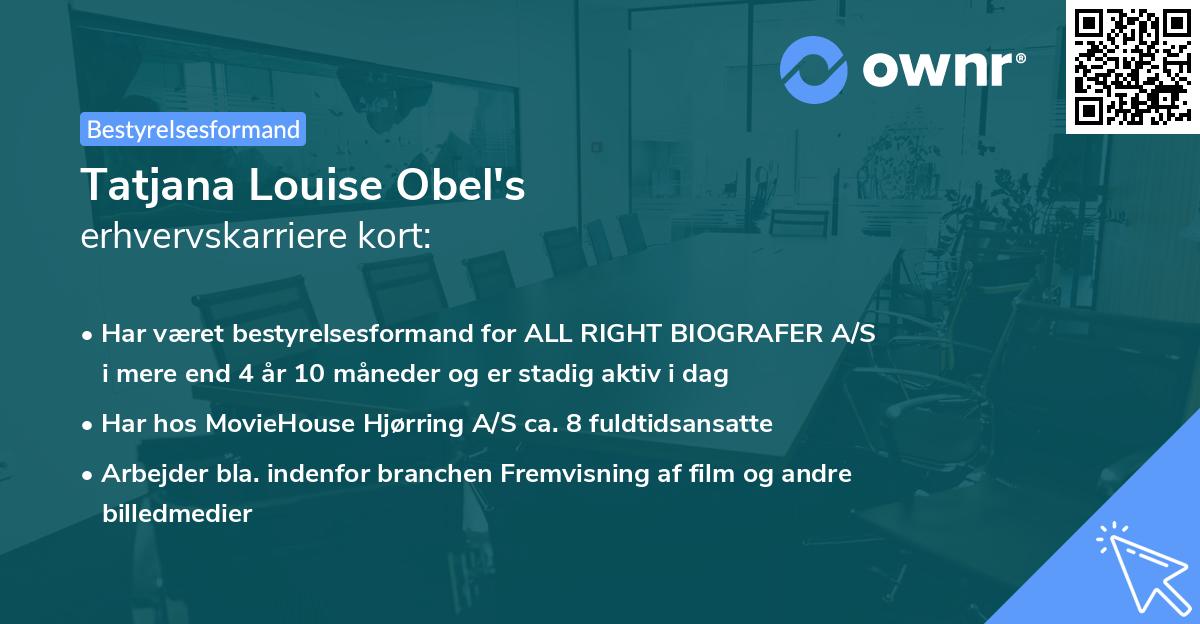 ownr®

Bestyrelsesformand

Tatjana Louise Obel's
erhvervskarriere kort:

• Har været bestyrelsesformand for ALL RIGHT BIOGRAFER A/S i mere end 4 år 10 måneder og er stadig aktiv i dag
• Har hos MovieHouse Hjørring A/S ca. 8 fuldtidsansatte
• Arbejder bla. indenfor branchen Fremvisning af film og andre billedmedier